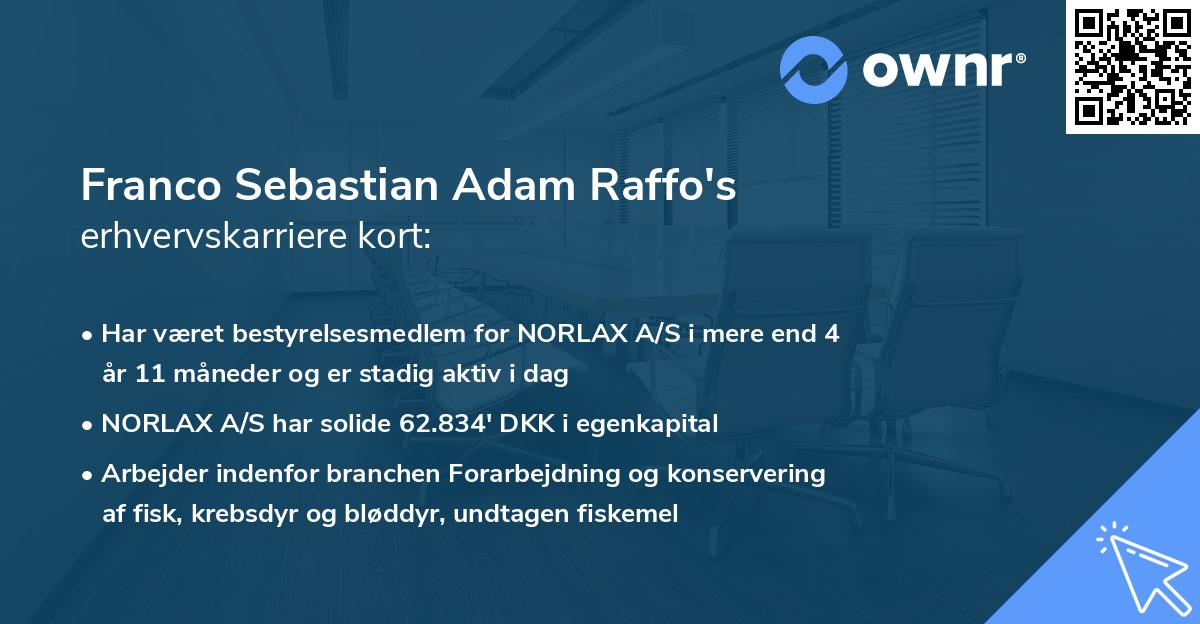 ownr®

Franco Sebastian Adam Raffo's
erhvervskarriere kort:

• Har været bestyrelsesmedlem for NORLAX A/S i mere end 4 år 11 måneder og er stadig aktiv i dag

• NORLAX A/S har solide 62.834' DKK i egenkapital

• Arbejder indenfor branchen Forarbejdning og konservering af fisk, krebsdyr og bløddyr, undtagen fiskemel